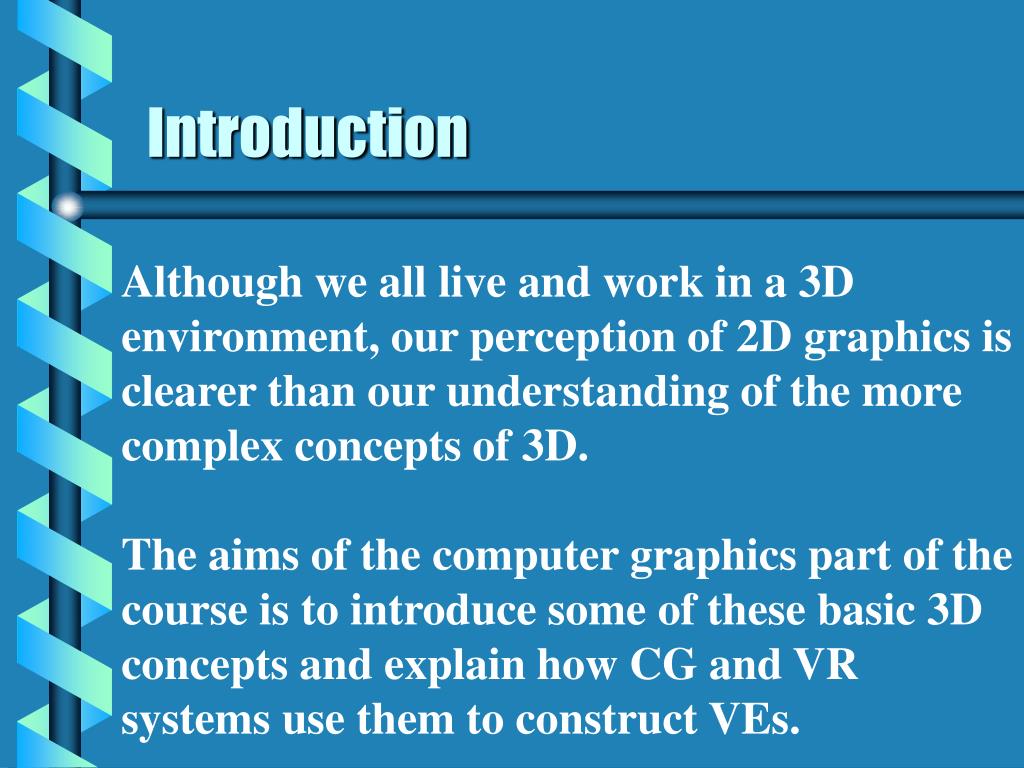 Introduction

Although we all live and work in a 3D environment, our perception of 2D graphics is clearer than our understanding of the more complex concepts of 3D.

The aims of the computer graphics part of the course is to introduce some of these basic 3D concepts and explain how CG and VR systems use them to construct VEs.